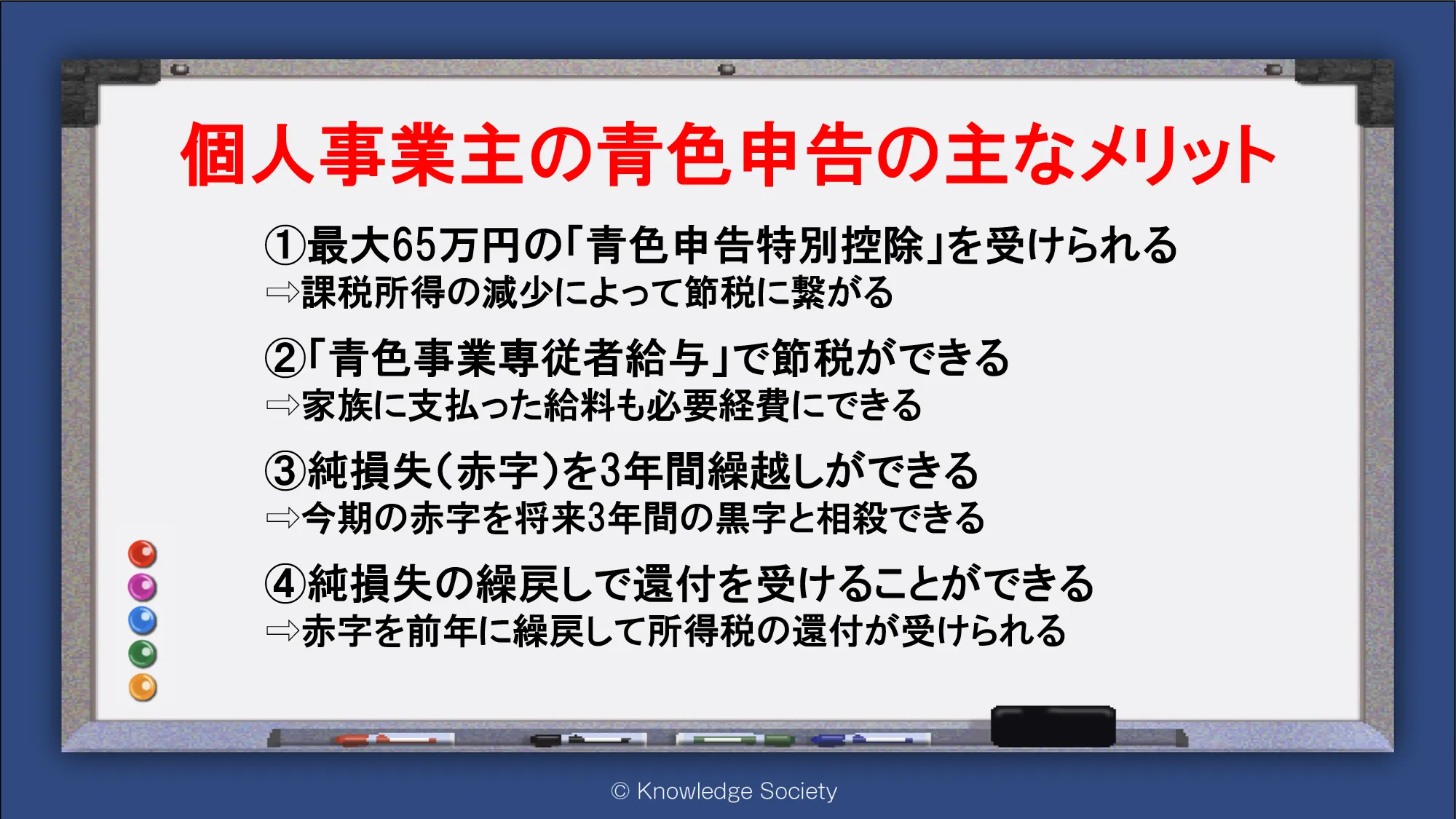 個人事業主の青色申告の主なメリット

①最大65万円の「青色申告特別控除」を受けられる
⇨課税所得の減少によって節税に繋がる

②「青色事業専従者給与」で節税ができる
⇨家族に支払った給料も必要経費にできる

③純損失(赤字)を3年間繰越しができる
⇨今期の赤字を将来3年間の黒字と相殺できる

④純損失の繰戻しで還付を受けることができる
⇨赤字を前年に繰戻して所得税の還付が受けられる

© Knowledge Society